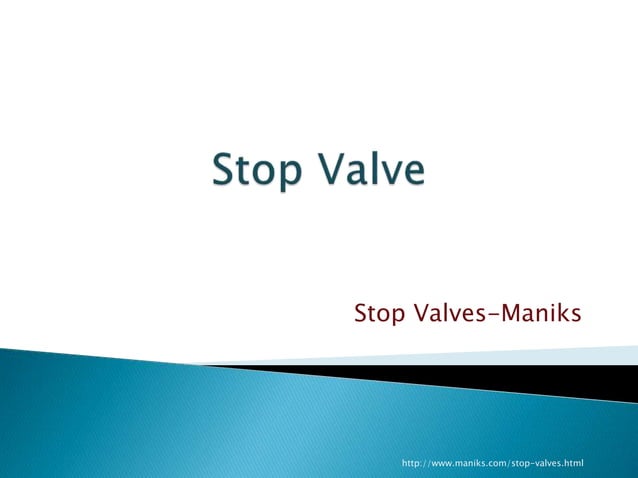 Stop Valve

Stop Valves-Maniks

http://www.maniks.com/stop-valves.html